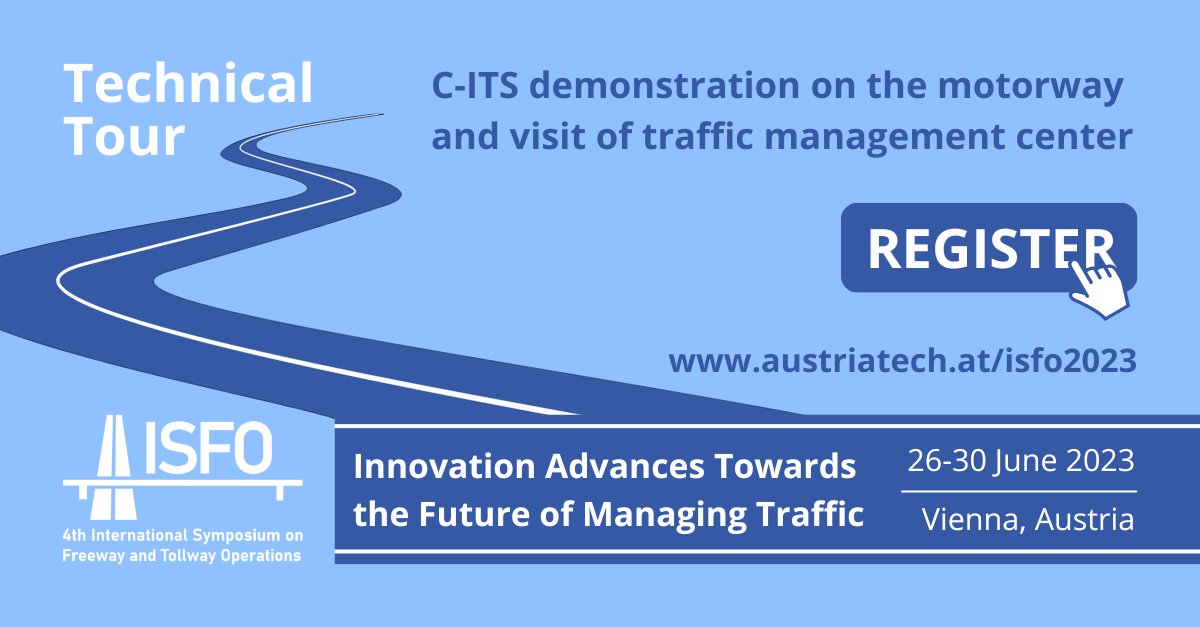 Technical Tour

C-ITS demonstration on the motorway and visit of traffic management center

REGISTER

www.austriatech.at/isfo2023

ISFO

4th International Symposium on Freeway and Tollway Operations

Innovation Advances Towards the Future of Managing Traffic

26-30 June 2023

Vienna, Austria